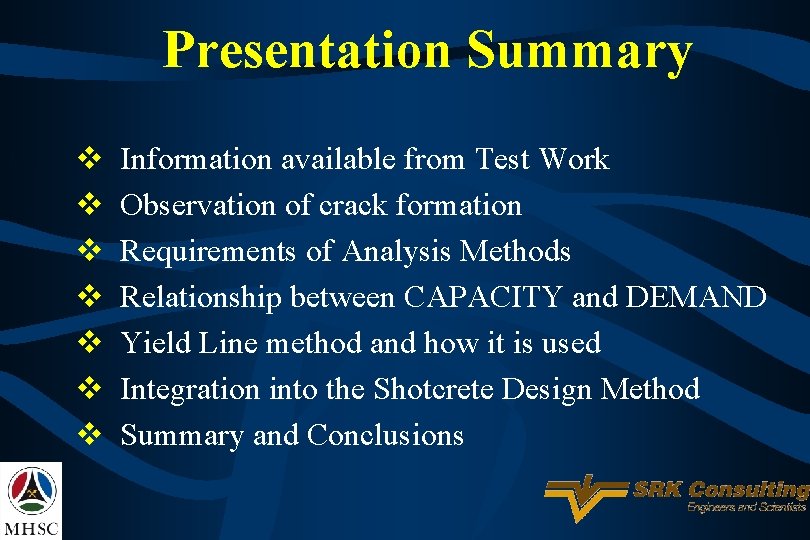 Presentation Summary

❖ Information available from Test Work
❖ Observation of crack formation
❖ Requirements of Analysis Methods
❖ Relationship between CAPACITY and DEMAND
❖ Yield Line method and how it is used
❖ Integration into the Shotcrete Design Method
❖ Summary and Conclusions

MHSC

SRK Consulting
Engineers and Scientists